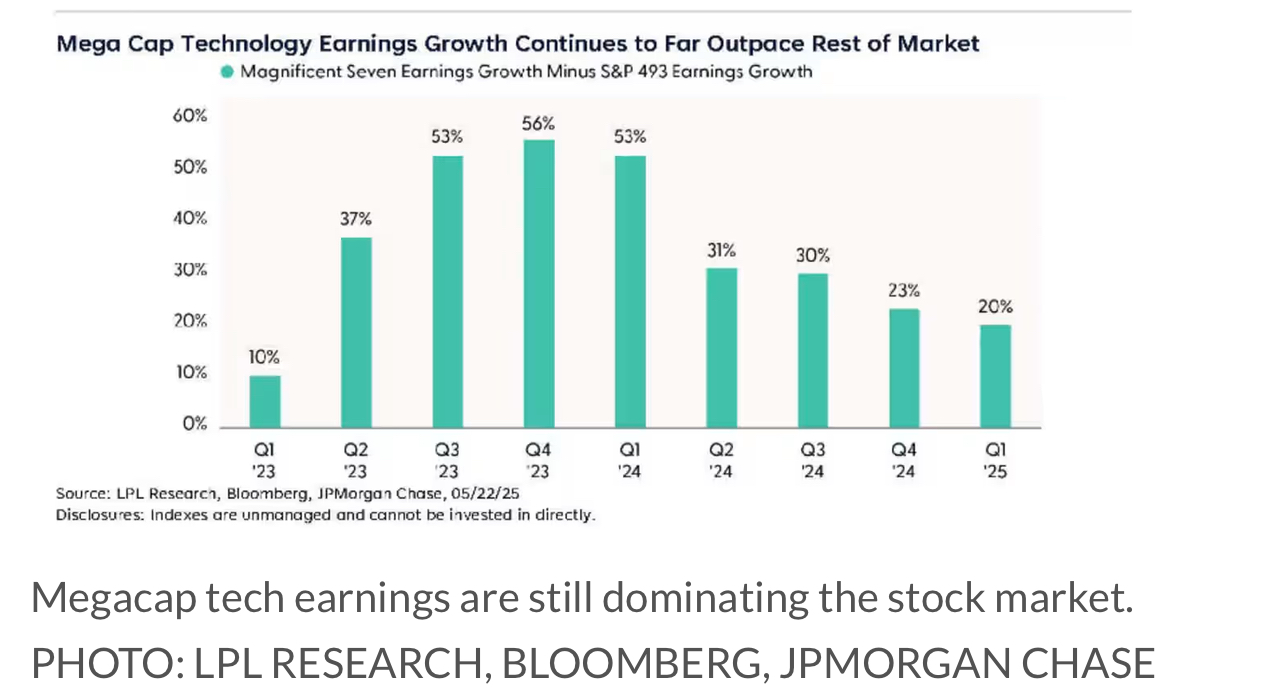 Mega Cap Technology Earnings Growth Continues to Far Outpace Rest of Market

Magnificent Seven Earnings Growth Minus S&P 493 Earnings Growth

60%
50%
40%
30%
20%
10%
0%

10%
37%
53%
56%
53%
31%
30%
23%
20%

Q1 '23
Q2 '23
Q3 '23
Q4 '23
Q1 '24
Q2 '24
Q3 '24
Q4 '24
Q1 '25

Source: LPL Research, Bloomberg, JPMorgan Chase, 05/22/25
Disclosures: Indexes are unmanaged and cannot be invested in directly.

Megacap tech earnings are still dominating the stock market.
PHOTO: LPL RESEARCH, BLOOMBERG, JPMORGAN CHASE